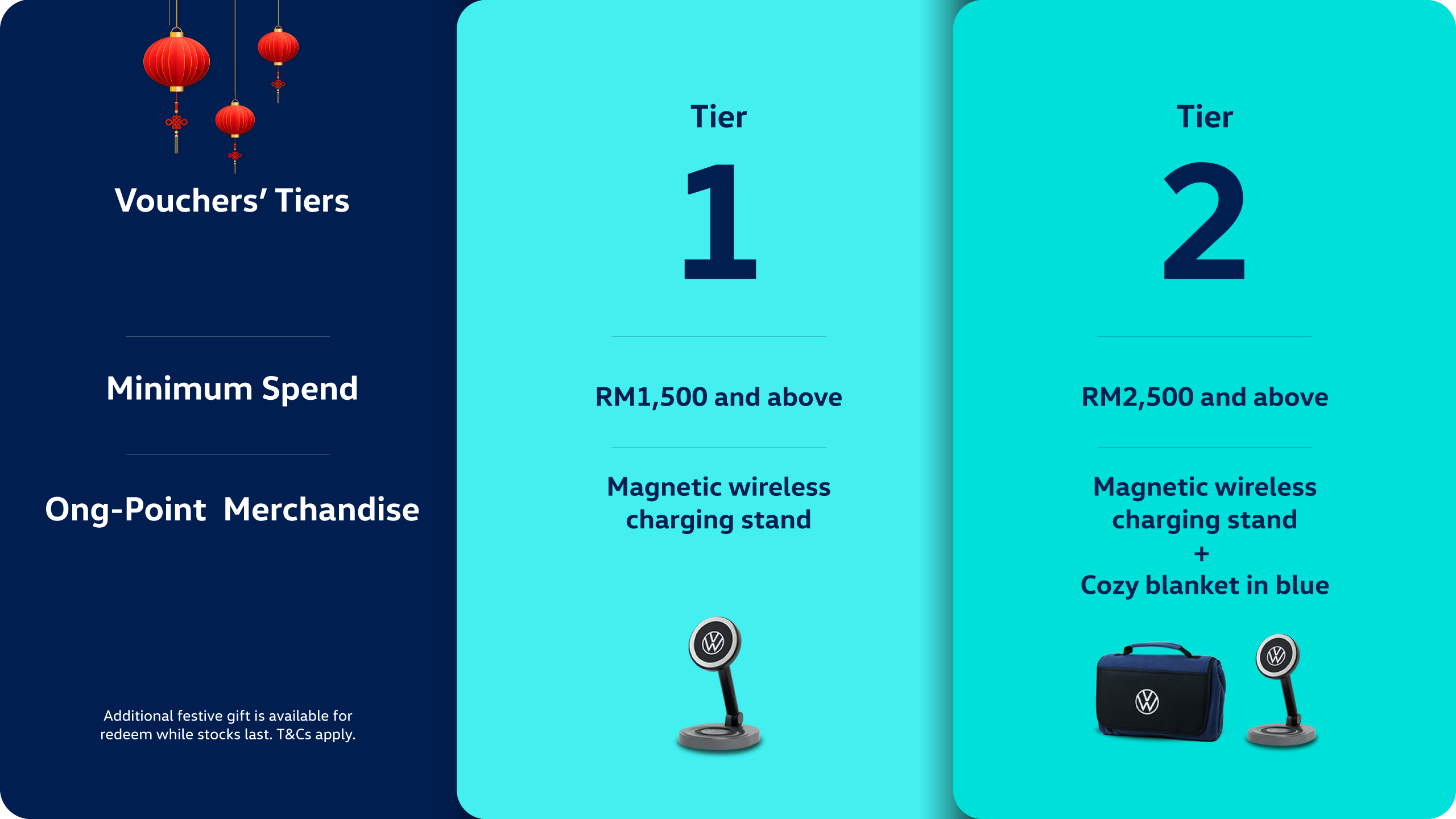 Vouchers' Tiers

Minimum Spend

Ong-Point Merchandise

Additional festive gift is available for redeem while stocks last. T&Cs apply.

Tier
1

RM1,500 and above

Magnetic wireless charging stand

Tier
2

RM2,500 and above

Magnetic wireless charging stand
+
Cozy blanket in blue